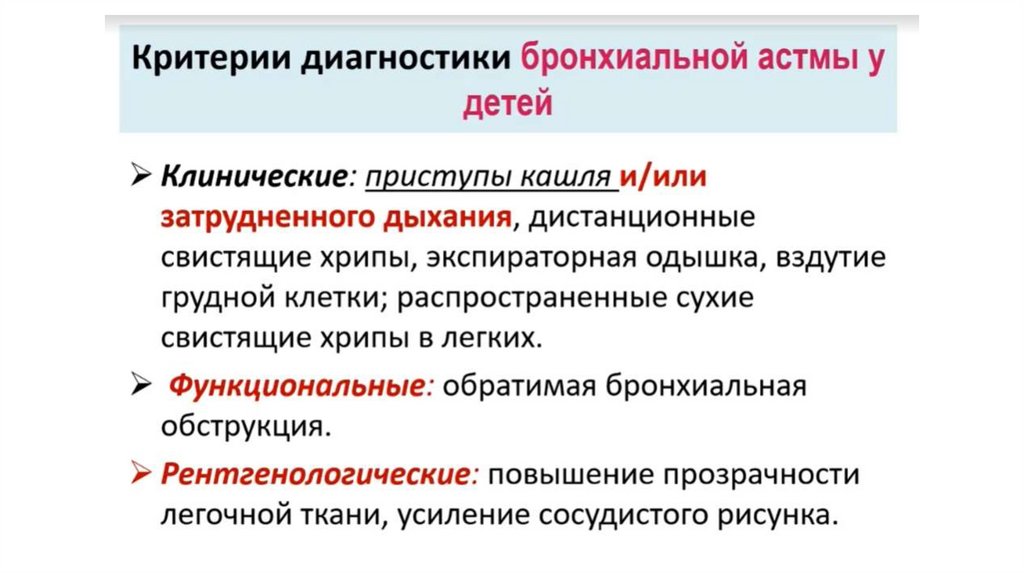 Критерии диагностики бронхиальной астмы у детей

➢ Клинические: приступы кашля и/или затрудненного дыхания, дистанционные свистящие хрипы, экспираторная одышка, вздутие грудной клетки; распространенные сухие свистящие хрипы в легких.

➢ Функциональные: обратимая бронхиальная обструкция.

➢ Рентгенологические: повышение прозрачности легочной ткани, усиление сосудистого рисунка.